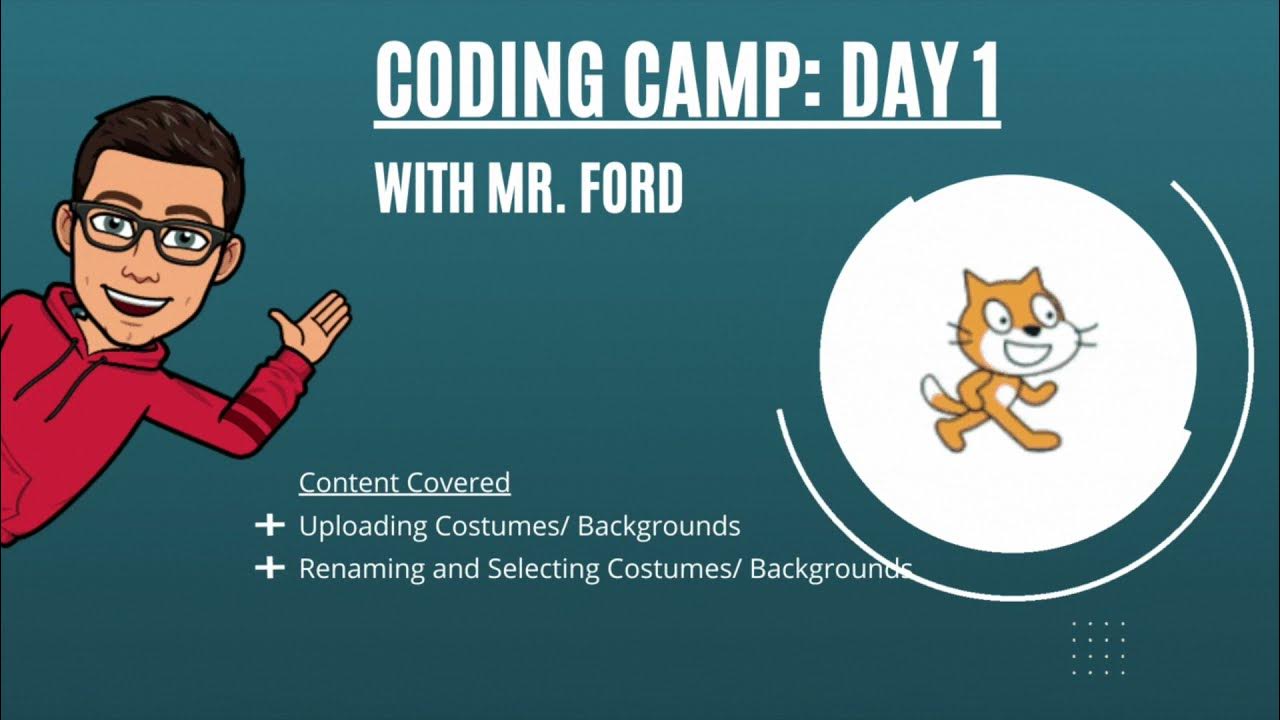 CODING CAMP: DAY 1

WITH MR. FORD

Content Covered

+ Uploading Costumes/ Backgrounds
+ Renaming and Selecting Costumes/ Backgrounds